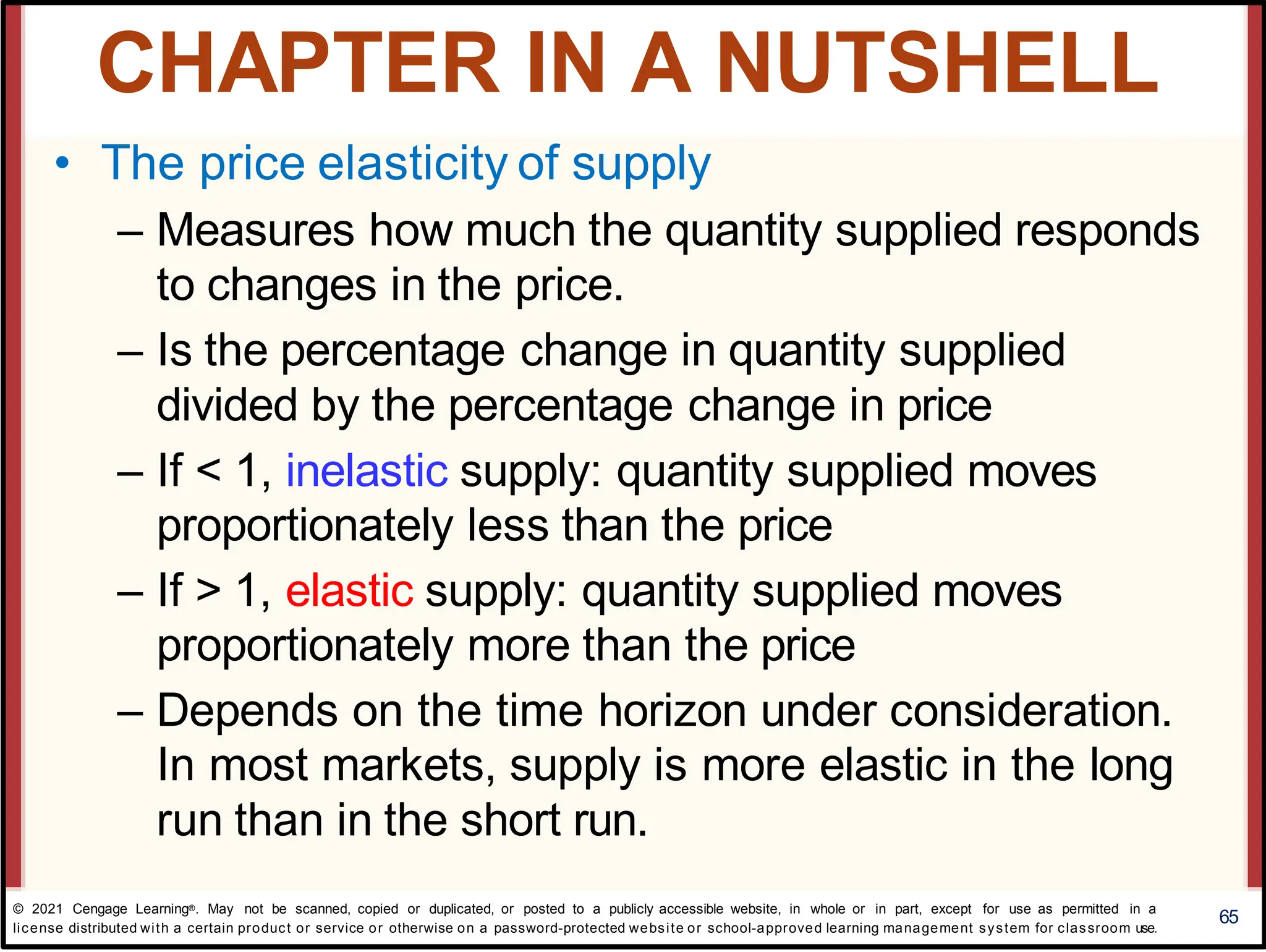 CHAPTER IN A NUTSHELL

• The price elasticity of supply

– Measures how much the quantity supplied responds to changes in the price.

– Is the percentage change in quantity supplied divided by the percentage change in price

– If < 1, inelastic supply: quantity supplied moves proportionately less than the price

– If > 1, elastic supply: quantity supplied moves proportionately more than the price

– Depends on the time horizon under consideration. In most markets, supply is more elastic in the long run than in the short run.

© 2021 Cengage Learning®. May not be scanned, copied or duplicated, or posted to a publicly accessible website, in whole or in part, except for use as permitted in a license distributed with a certain product or service or otherwise on a password-protected website or school-approved learning management system for classroom use.

65